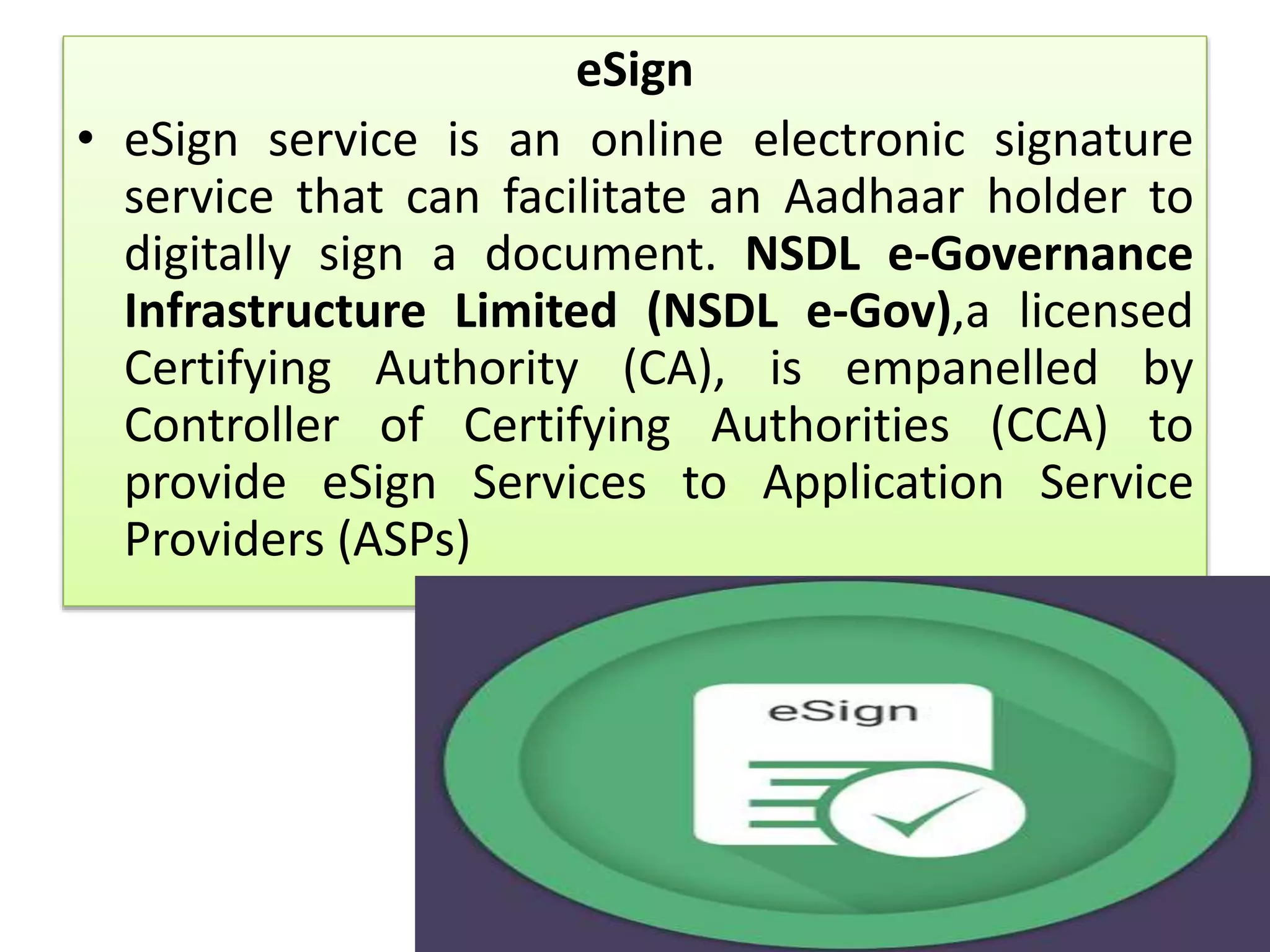 eSign

• eSign service is an online electronic signature service that can facilitate an Aadhaar holder to digitally sign a document. NSDL e-Governance Infrastructure Limited (NSDL e-Gov),a licensed Certifying Authority (CA), is empanelled by Controller of Certifying Authorities (CCA) to provide eSign Services to Application Service Providers (ASPs)

eSign